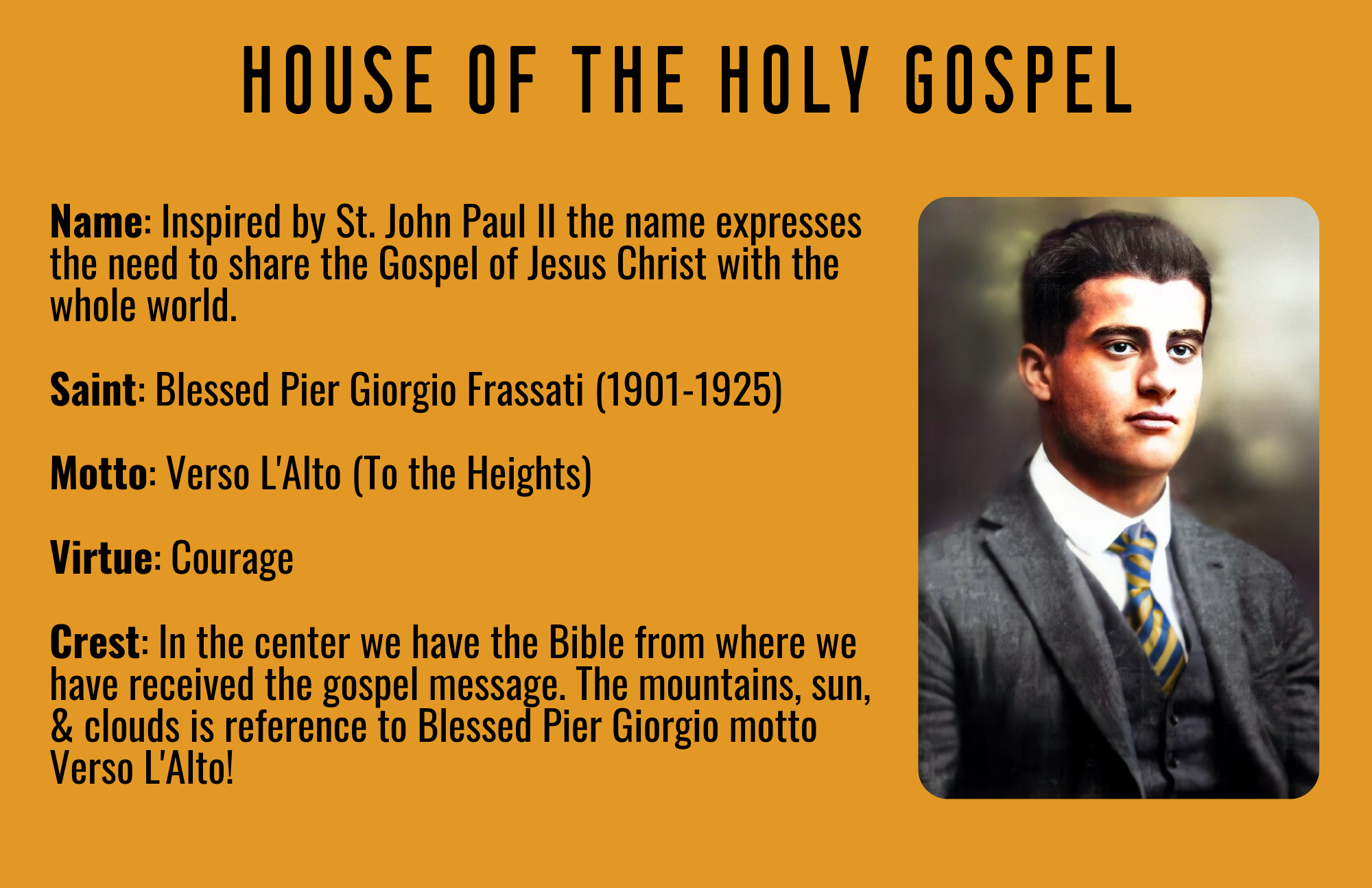 HOUSE OF THE HOLY GOSPEL

Name: Inspired by St. John Paul II the name expresses the need to share the Gospel of Jesus Christ with the whole world.

Saint: Blessed Pier Giorgio Frassati (1901-1925)

Motto: Verso L'Alto (To the Heights)

Virtue: Courage

Crest: In the center we have the Bible from where we have received the gospel message. The mountains, sun, & clouds is reference to Blessed Pier Giorgio motto Verso L'Alto!